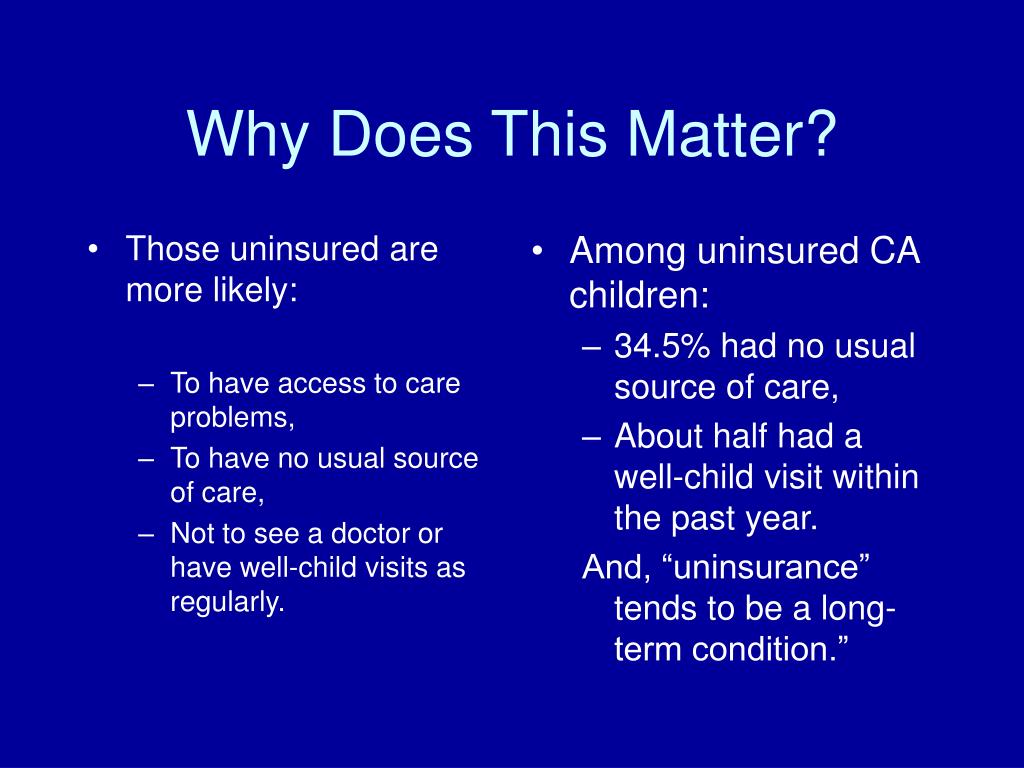 Why Does This Matter?

• Those uninsured are more likely:

– To have access to care problems,
– To have no usual source of care,
– Not to see a doctor or have well-child visits as regularly.

• Among uninsured CA children:
– 34.5% had no usual source of care,
– About half had a well-child visit within the past year.
And, “uninsurance” tends to be a long-term condition.”